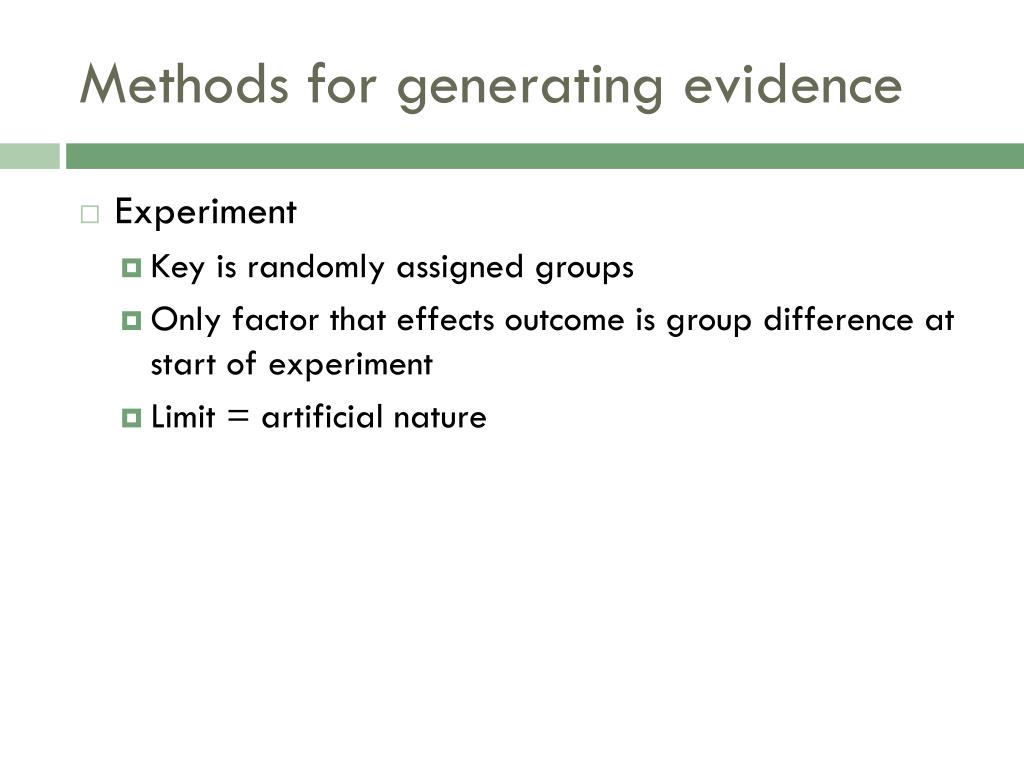 Methods for generating evidence

Experiment

Key is randomly assigned groups

Only factor that effects outcome is group difference at start of experiment

Limit = artificial nature